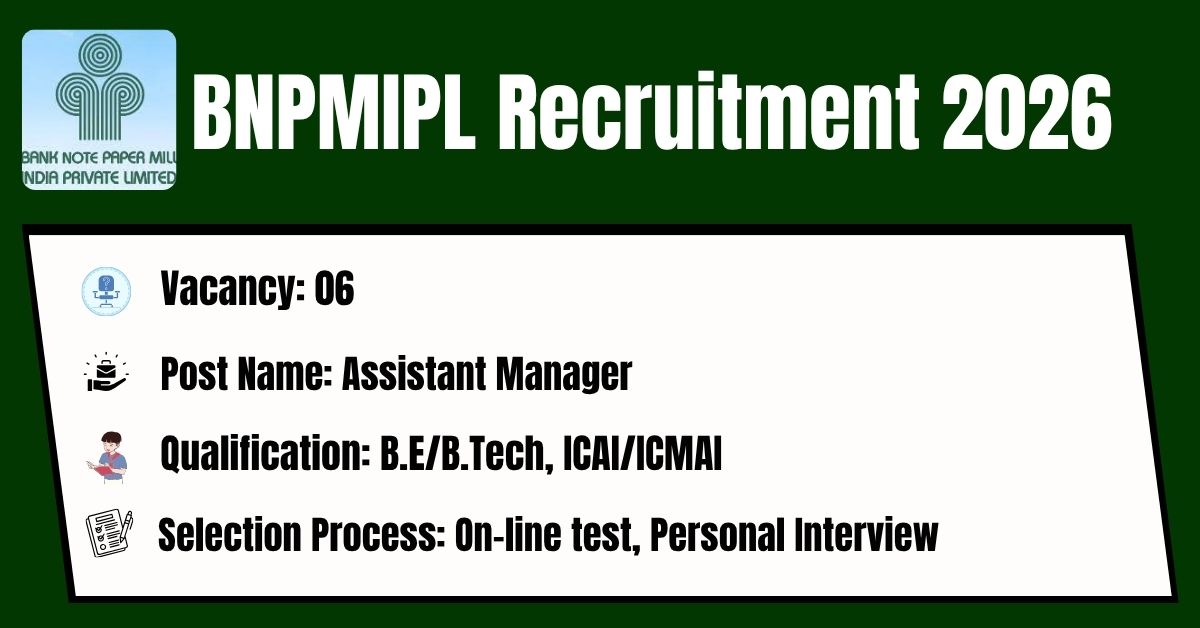 BANK NOTE PAPER MILL
INDIA PRIVATE LIMITED

BNPMIPL Recruitment 2026

Vacancy: 06

Post Name: Assistant Manager

Qualification: B.E/B.Tech, ICAI/ICMAI

Selection Process: On-line test, Personal Interview